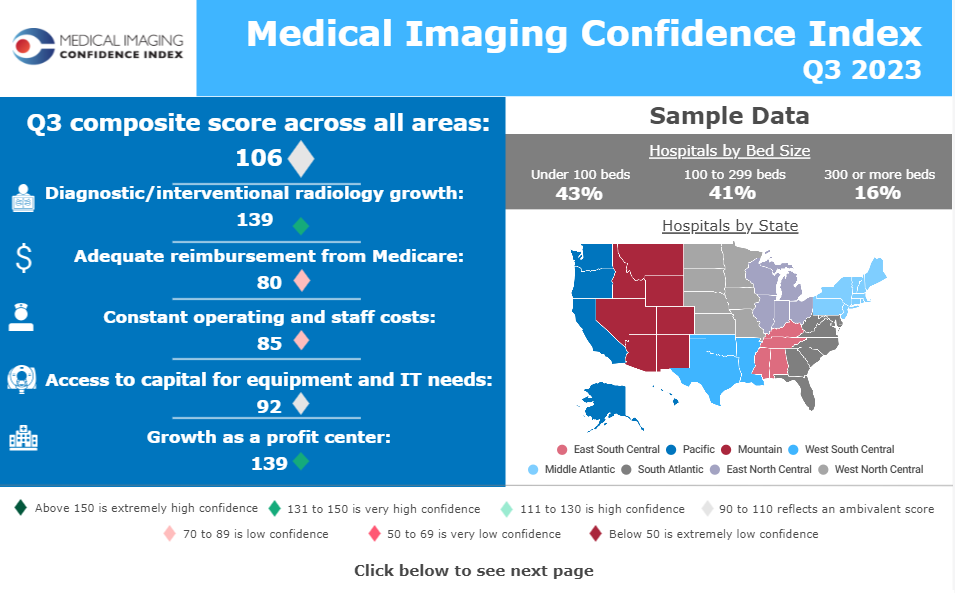 MEDICAL IMAGING CONFIDENCE INDEX

Medical Imaging Confidence Index
Q3 2023

Q3 composite score across all areas:
106

Diagnostic/interventional radiology growth:
139

Adequate reimbursement from Medicare:
80

Constant operating and staff costs:
85

Access to capital for equipment and IT needs:
92

Growth as a profit center:
139

Sample Data

Hospitals by Bed Size

| Under 100 beds | 100 to 299 beds | 300 or more beds |
|---|---|---|
| 43% | 41% | 16% |

Hospitals by State

East South Central
Pacific
Mountain
West South Central
Middle Atlantic
South Atlantic
East North Central
West North Central

Above 150 is extremely high confidence
131 to 150 is very high confidence
111 to 130 is high confidence
90 to 110 reflects an ambivalent score
70 to 89 is low confidence
50 to 69 is very low confidence
Below 50 is extremely low confidence

Click below to see next page